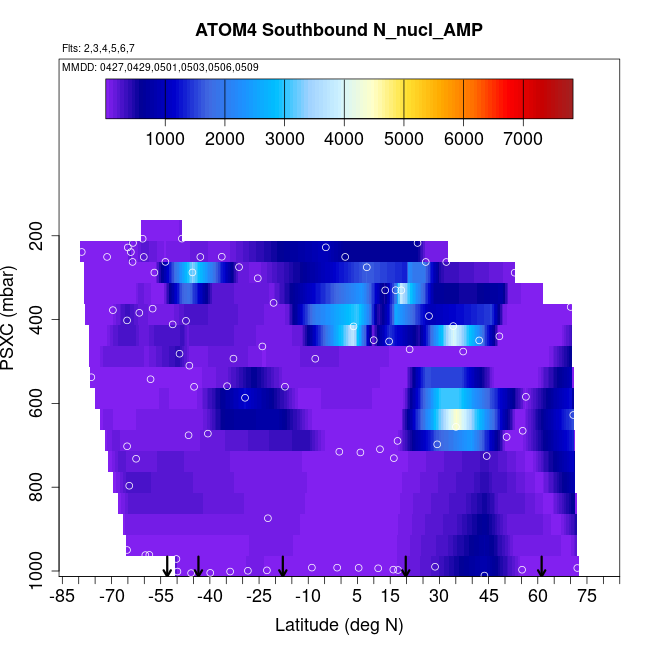 ATOM4 Southbound N_nucl_AMP

Flts: 2,3,4,5,6,7

MMDD: 0427,0429,0501,0503,0506,0509

1000 2000 3000 4000 5000 6000 7000

PSXC (mbar)

200
400
600
800
1000

-85 -70 -55 -40 -25 -10 5 15 30 45 60 75

Latitude (deg N)